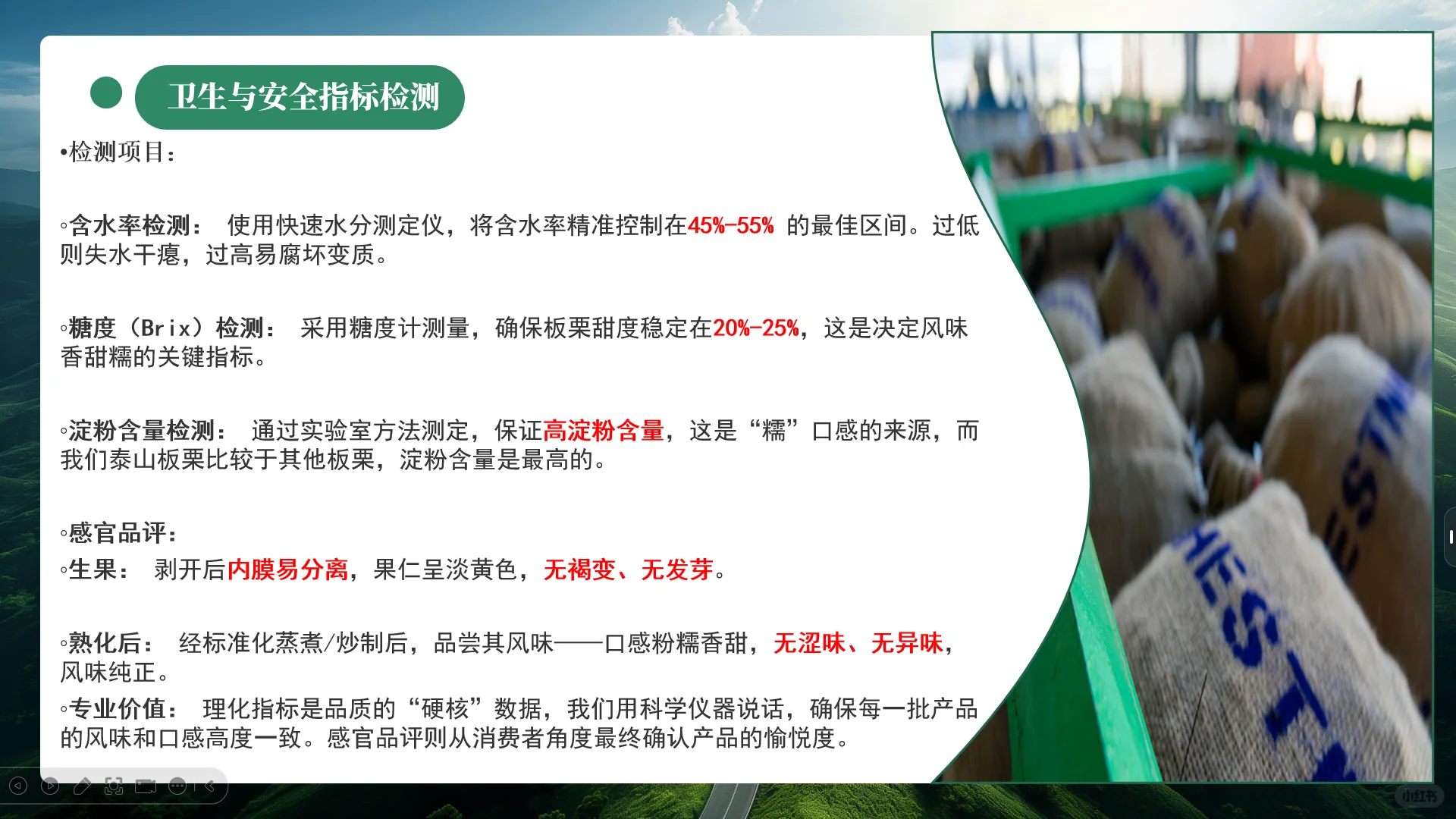 卫生与安全指标检测

•检测项目：

◦含水率检测： 使用快速水分测定仪，将含水率精准控制在45%-55% 的最佳区间。过低则失水干瘪，过高易腐坏变质。

◦糖度（Brix）检测： 采用糖度计测量，确保板栗甜度稳定在20%-25%，这是决定风味香甜糯的关键指标。

◦淀粉含量检测： 通过实验室方法测定，保证高淀粉含量，这是“糯”口感的来源，而我们泰山板栗比较于其他板栗，淀粉含量是最高的。

◦感官品评：

◦生果： 剥开后内膜易分离，果仁呈淡黄色，无褐变、无发芽。

◦熟化后： 经标准化蒸煮/炒制后，品尝其风味——口感粉糯香甜，无涩味、无异味，风味纯正。

◦专业价值： 理化指标是品质的“硬核”数据，我们用科学仪器说话，确保每一批产品的风味和口感高度一致。感官品评则从消费者角度最终确认产品的愉悦度。

小红书